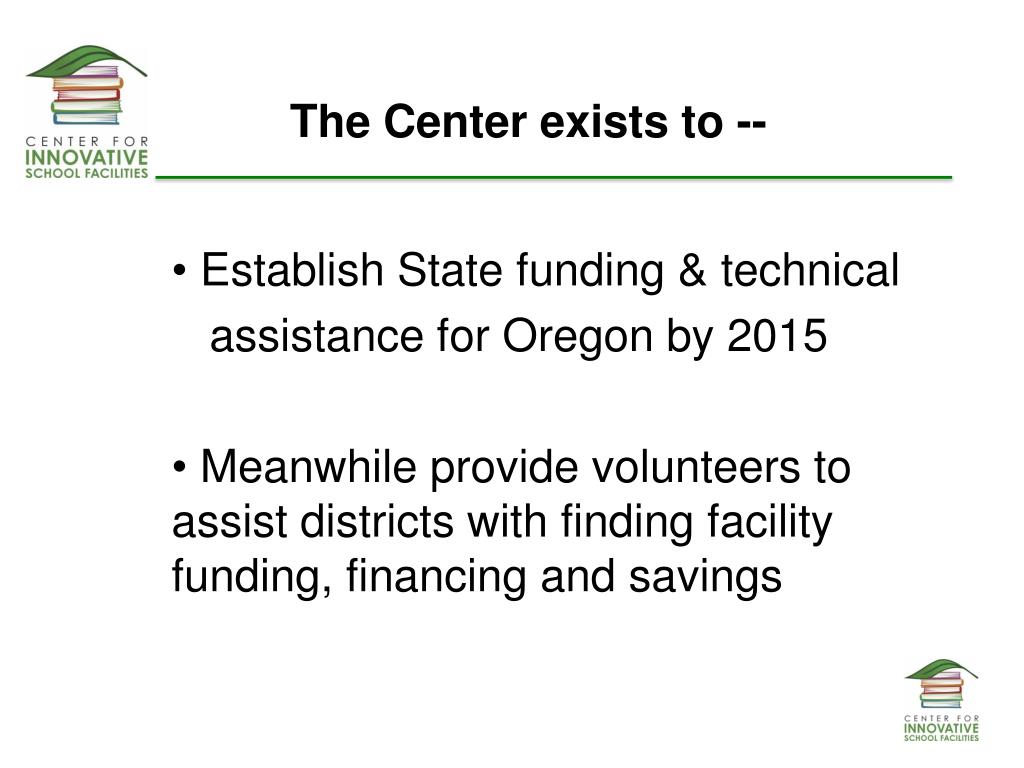 CENTER FOR
INNOVATIVE
SCHOOL FACILITIES

The Center exists to --

• Establish State funding & technical assistance for Oregon by 2015

• Meanwhile provide volunteers to assist districts with finding facility funding, financing and savings

CENTER FOR
INNOVATIVE
SCHOOL FACILITIES